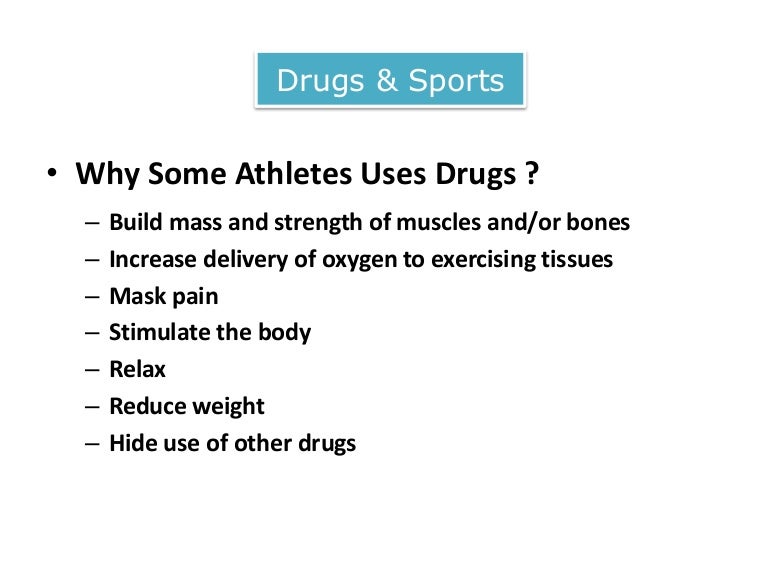 Drugs & Sports

• Why Some Athletes Uses Drugs ?

– Build mass and strength of muscles and/or bones
– Increase delivery of oxygen to exercising tissues
– Mask pain
– Stimulate the body
– Relax
– Reduce weight
– Hide use of other drugs